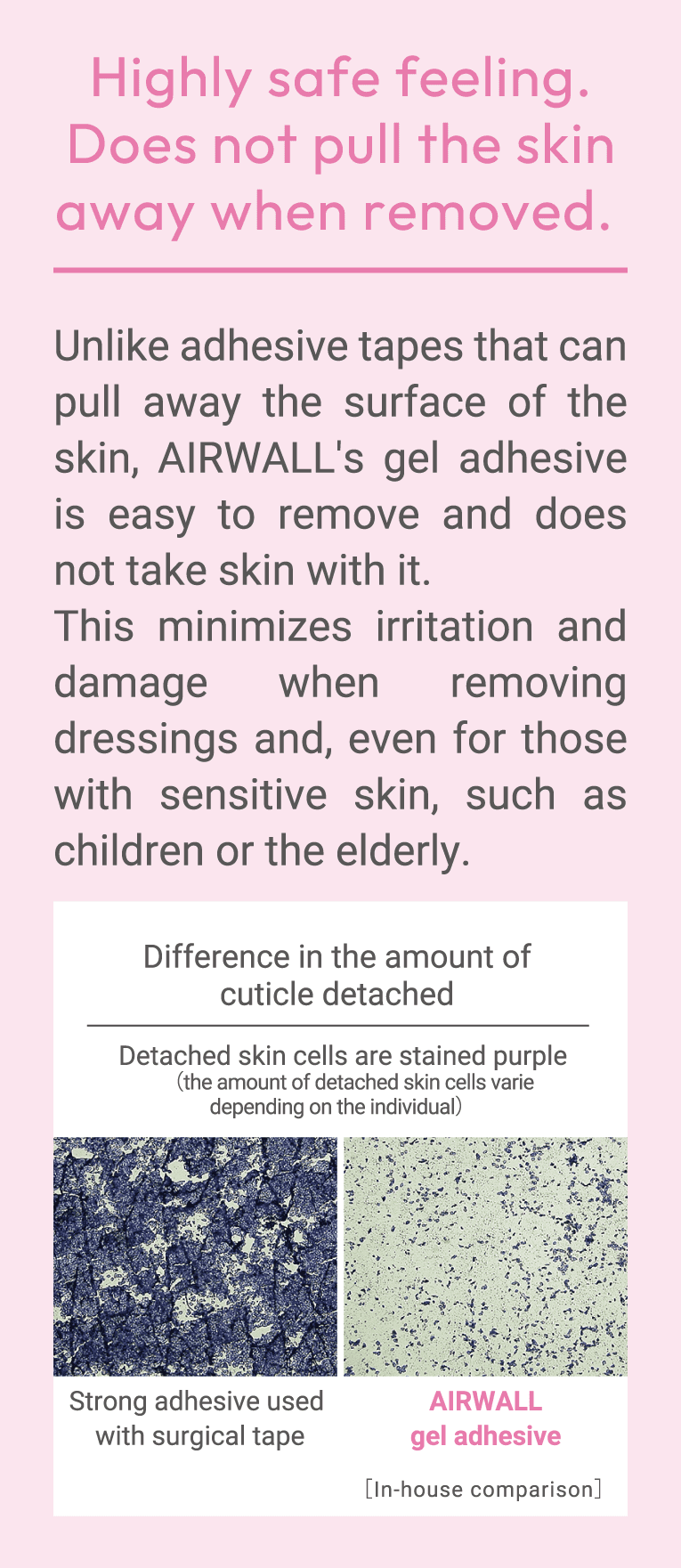 Highly safe feeling. Does not pull the skin away when removed.

Unlike adhesive tapes that can pull away the surface of the skin, AIRWALL's gel adhesive is easy to remove and does not take skin with it.
This minimizes irritation and damage when removing dressings and, even for those with sensitive skin, such as children or the elderly.

Difference in the amount of cuticle detached

Detached skin cells are stained purple (the amount of detached skin cells varie depending on the individual)

Strong adhesive used with surgical tape

AIRWALL gel adhesive

[In-house comparison]